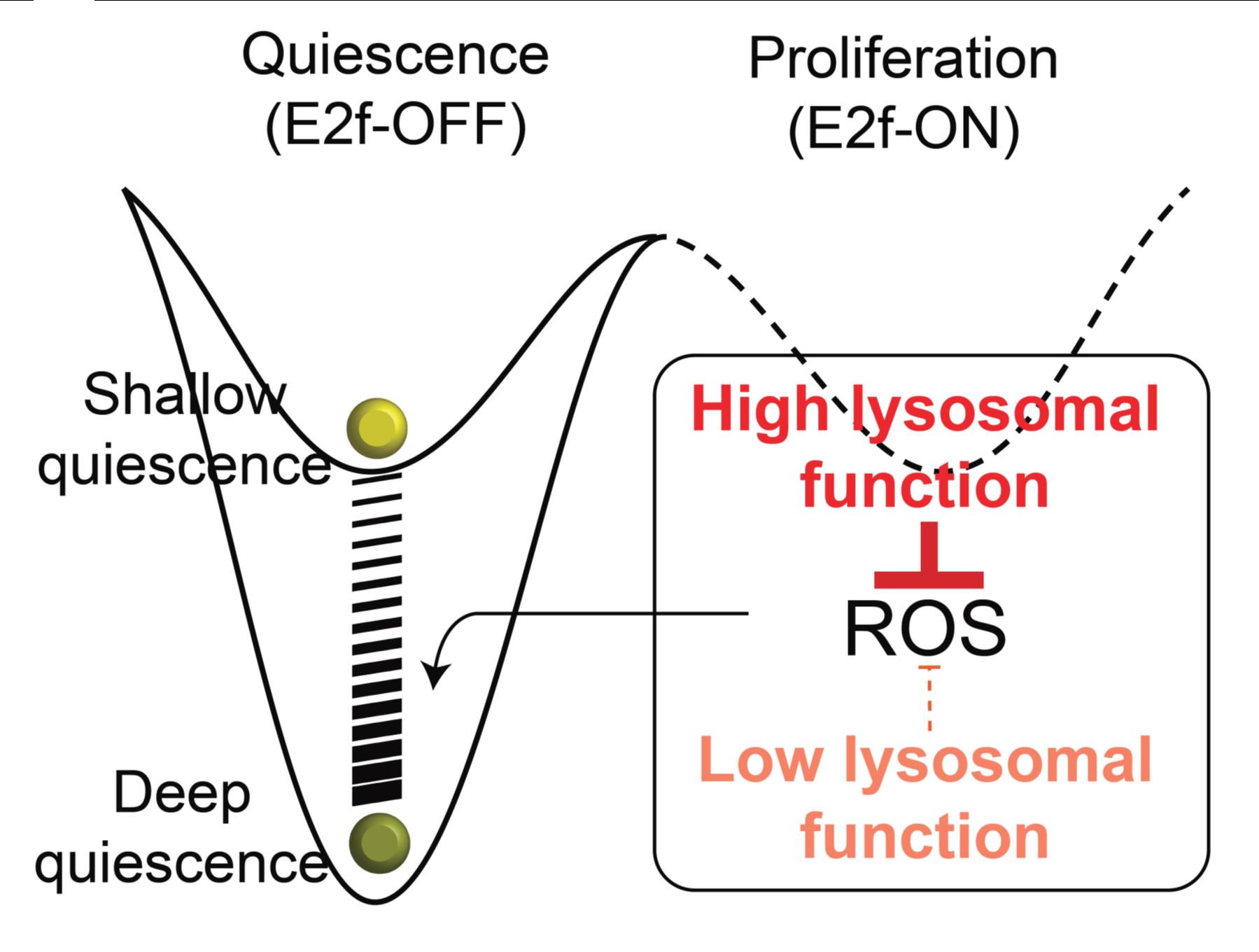 Quiescence
(E2f-OFF)

Proliferation
(E2f-ON)

Shallow
quiescence

Deep
quiescence

High lysosomal
function

ROS

Low lysosomal
function